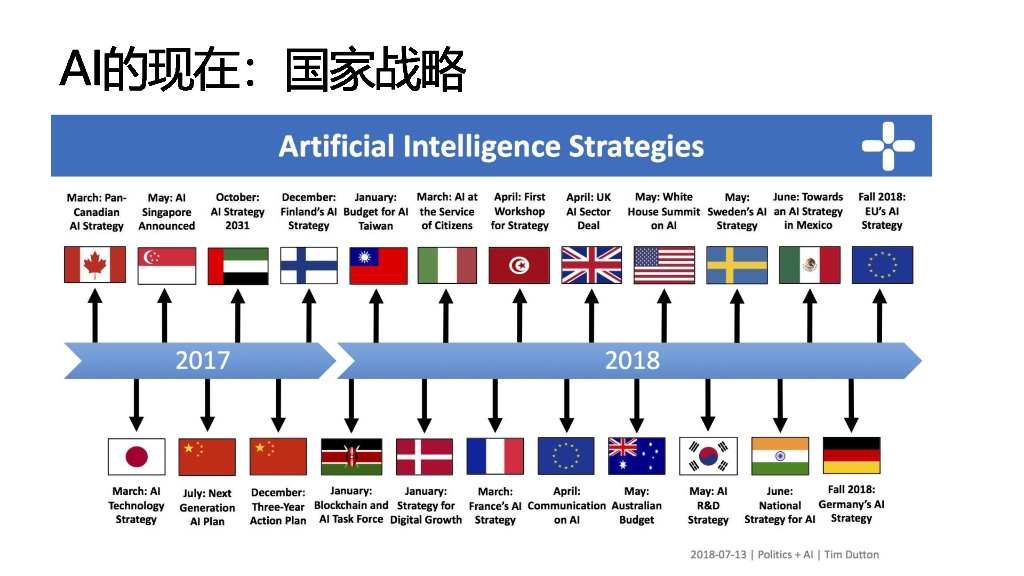 AI的现在：国家战略

Artificial Intelligence Strategies

March: Pan-Canadian AI Strategy

May: AI Singapore Announced

October: AI Strategy 2031

December: Finland's AI Strategy

January: Budget for AI Taiwan

March: AI at the Service of Citizens

April: First Workshop for Strategy

April: UK AI Sector Deal

May: White House Summit on AI

May: Sweden's AI Strategy

June: Towards an AI Strategy in Mexico

Fall 2018: EU's AI Strategy

2017

2018

March: AI Technology Strategy

July: Next Generation AI Plan

December: Three-Year Action Plan

January: Blockchain and AI Task Force

January: Strategy for Digital Growth

March: France's AI Strategy

April: Communication on AI

May: Australian Budget

May: AI R&D Strategy

June: National Strategy for AI

Fall 2018: Germany's AI Strategy

2018-07-13 | Politics + AI | Tim Dutton